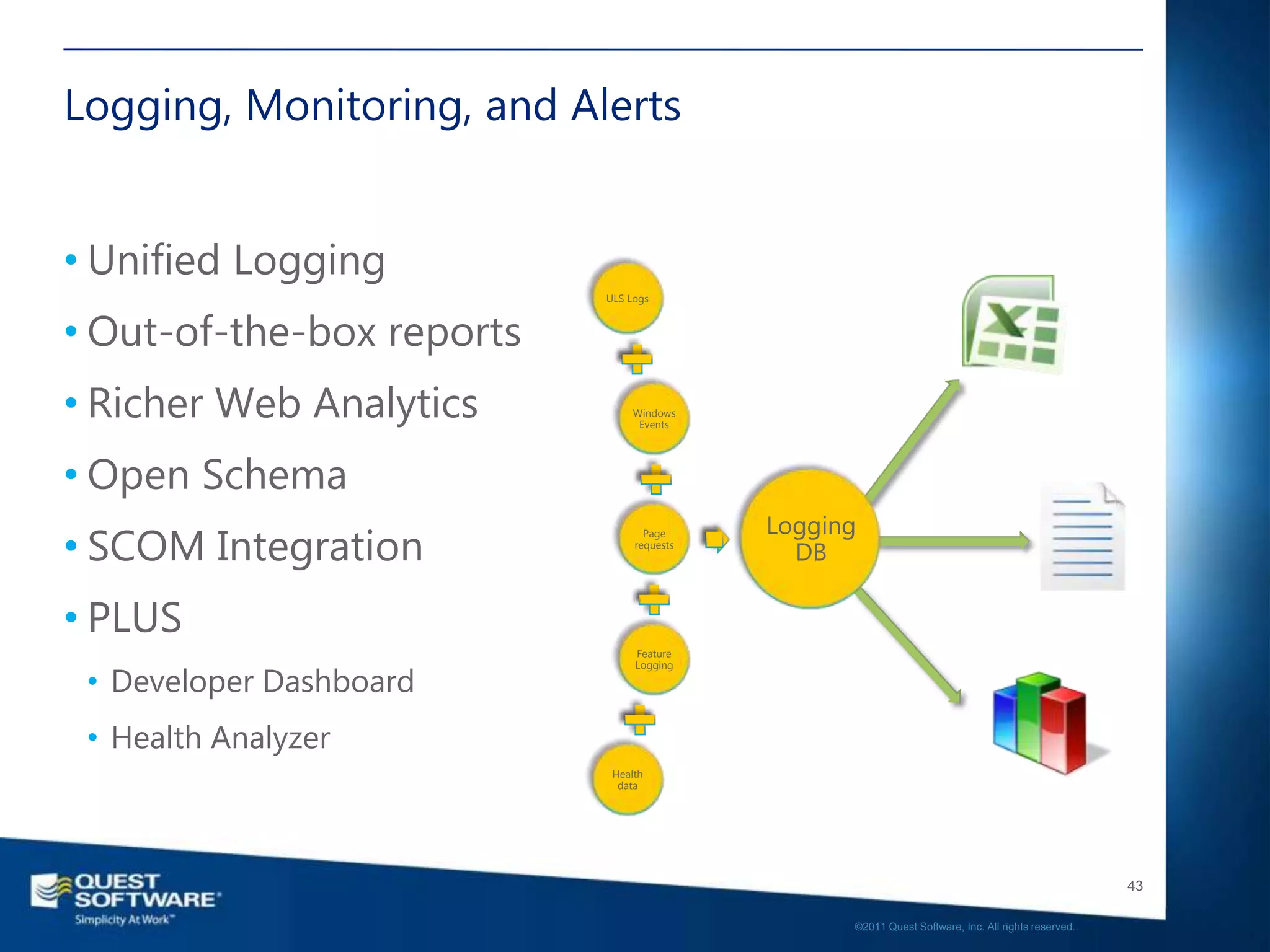 Logging, Monitoring, and Alerts

• Unified Logging
• Out-of-the-box reports
• Richer Web Analytics
• Open Schema
• SCOM Integration
• PLUS
  • Developer Dashboard
  • Health Analyzer

ULS Logs

Windows Events

Page requests

Feature Logging

Health data

Logging DB

QUEST SOFTWARE
Simplicity At Work™

43

©2011 Quest Software, Inc. All rights reserved..